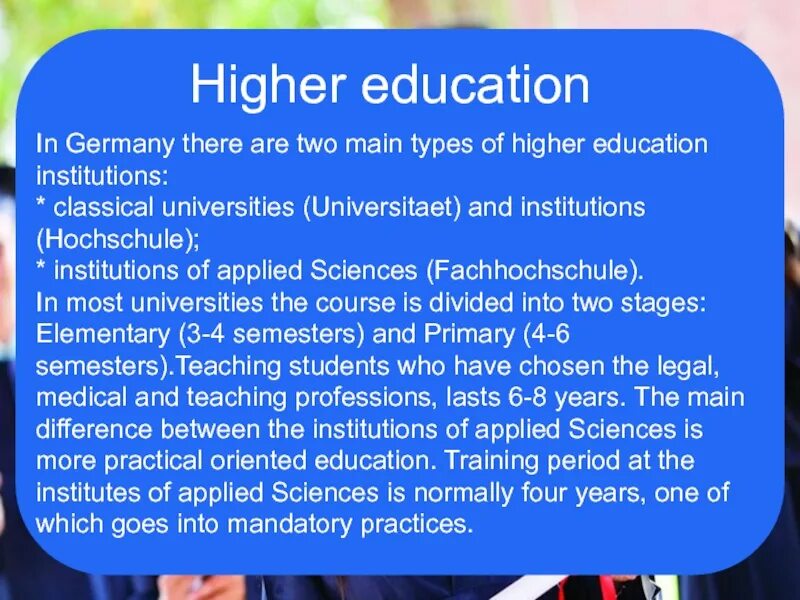 Higher education

In Germany there are two main types of higher education institutions:
* classical universities (Universitaet) and institutions (Hochschule);
* institutions of applied Sciences (Fachhochschule).
In most universities the course is divided into two stages: Elementary (3-4 semesters) and Primary (4-6 semesters).Teaching students who have chosen the legal, medical and teaching professions, lasts 6-8 years. The main difference between the institutions of applied Sciences is more practical oriented education. Training period at the institutes of applied Sciences is normally four years, one of which goes into mandatory practices.